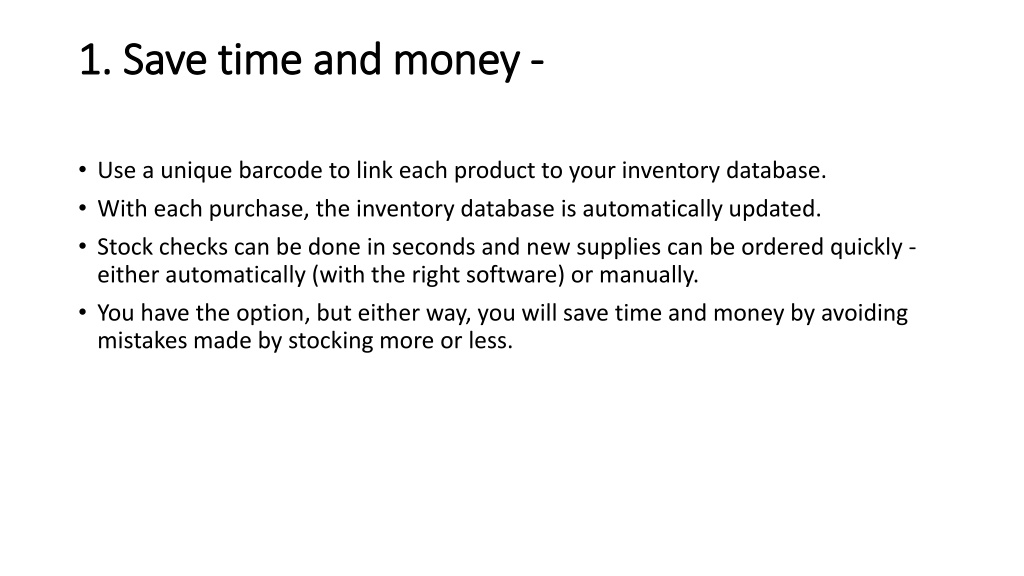 1. Save time and money -

• Use a unique barcode to link each product to your inventory database.
• With each purchase, the inventory database is automatically updated.
• Stock checks can be done in seconds and new supplies can be ordered quickly - either automatically (with the right software) or manually.
• You have the option, but either way, you will save time and money by avoiding mistakes made by stocking more or less.